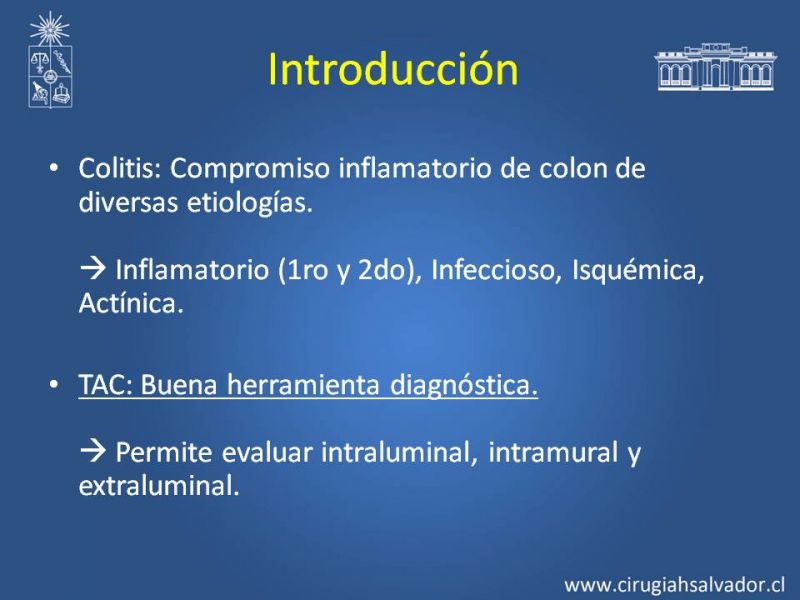 Introducción

• Colitis: Compromiso inflamatorio de colon de diversas etiologías.

→ Inflamatorio (1ro y 2do), Infeccioso, Isquémica, Actínica.

• TAC: Buena herramienta diagnóstica.

→ Permite evaluar intraluminal, intramural y extraluminal.

www.cirugiahsalvador.cl